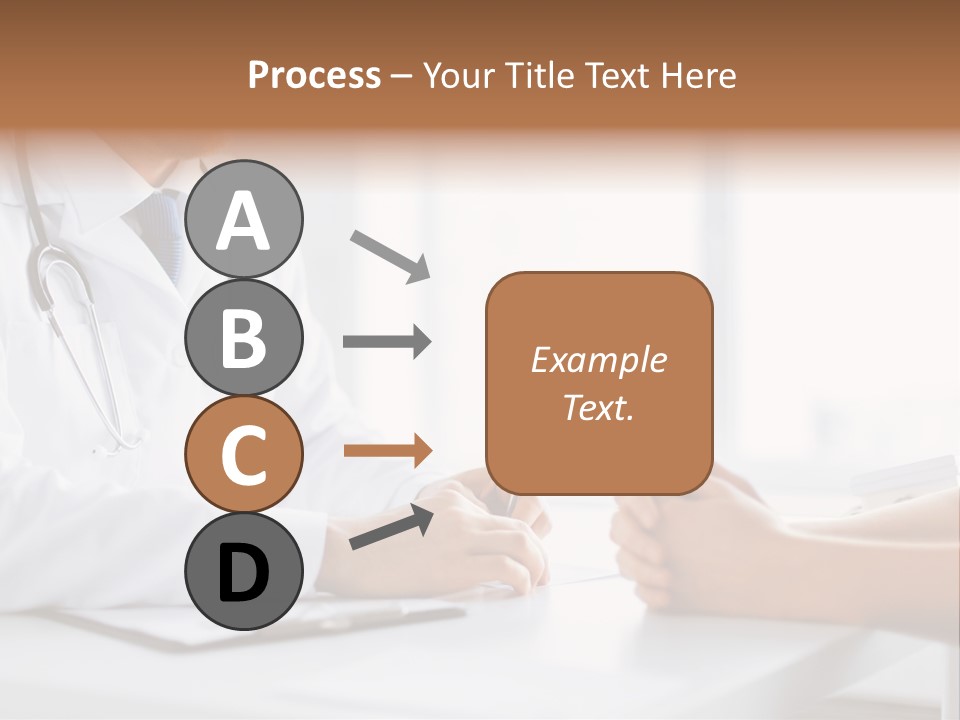 Process – Your Title Text Here

A

B

C

D

Example Text.